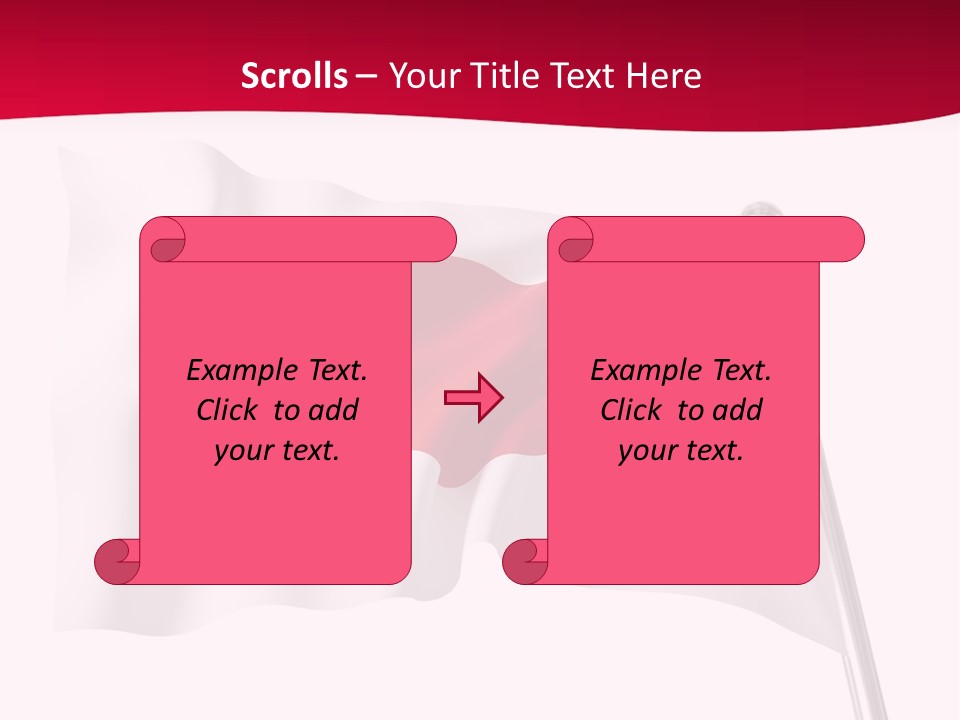 Scrolls – Your Title Text Here

Example Text. Click to add your text.

Example Text. Click to add your text.